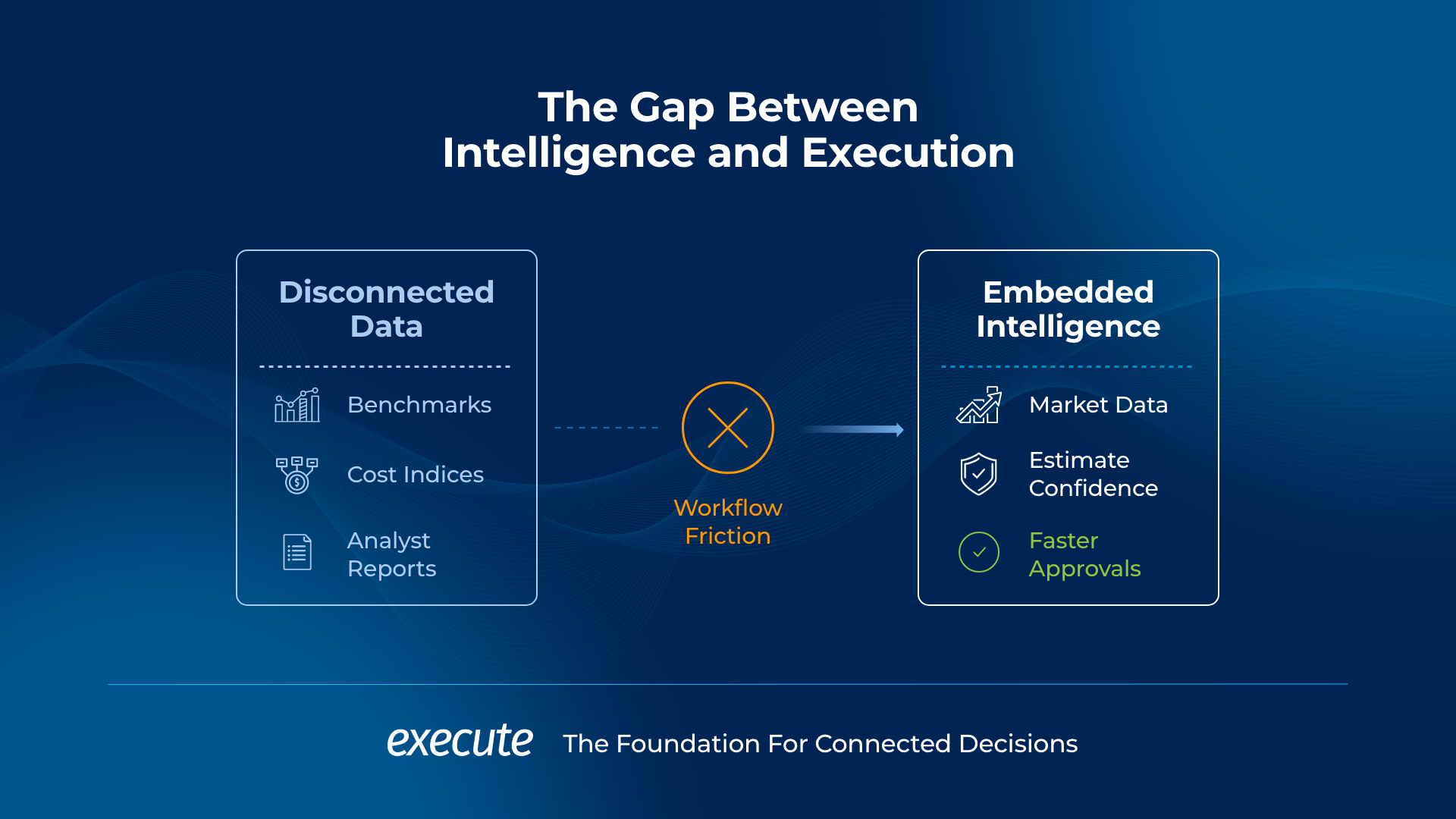 The Gap Between
Intelligence and Execution

Disconnected Data

Benchmarks

Cost Indices

Analyst Reports

Workflow Friction

Embedded Intelligence

Market Data

Estimate Confidence

Faster Approvals

execute The Foundation For Connected Decisions